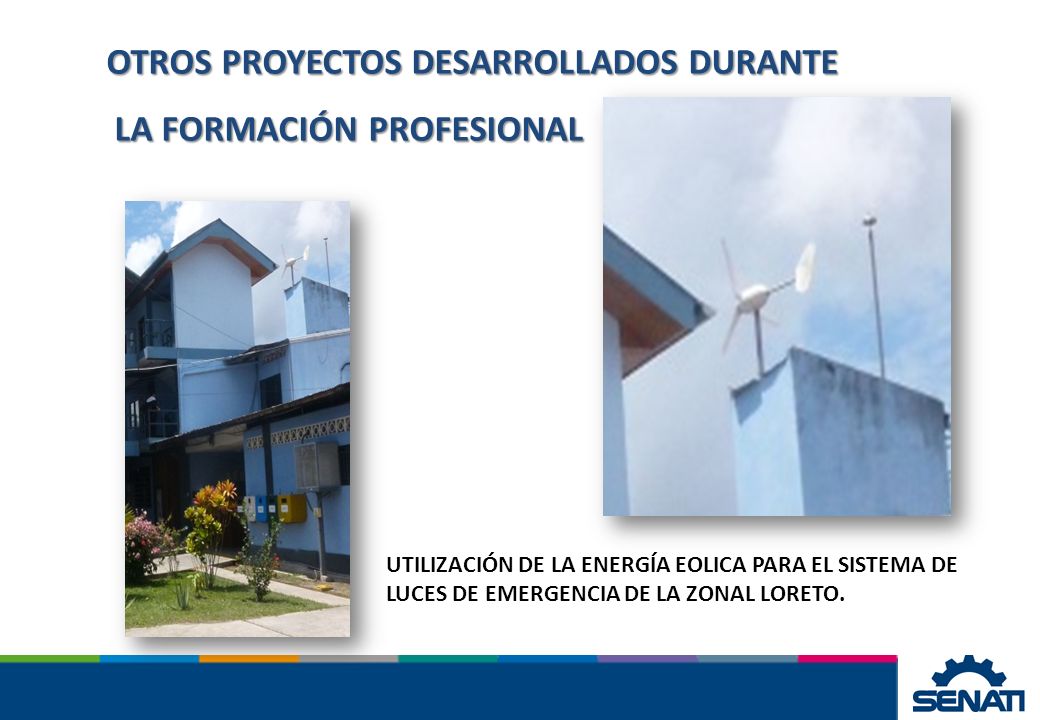 OTROS PROYECTOS DESARROLLADOS DURANTE

LA FORMACIÓN PROFESIONAL

UTILIZACIÓN DE LA ENERGÍA EOLICA PARA EL SISTEMA DE LUCES DE EMERGENCIA DE LA ZONAL LORETO.

SENATI